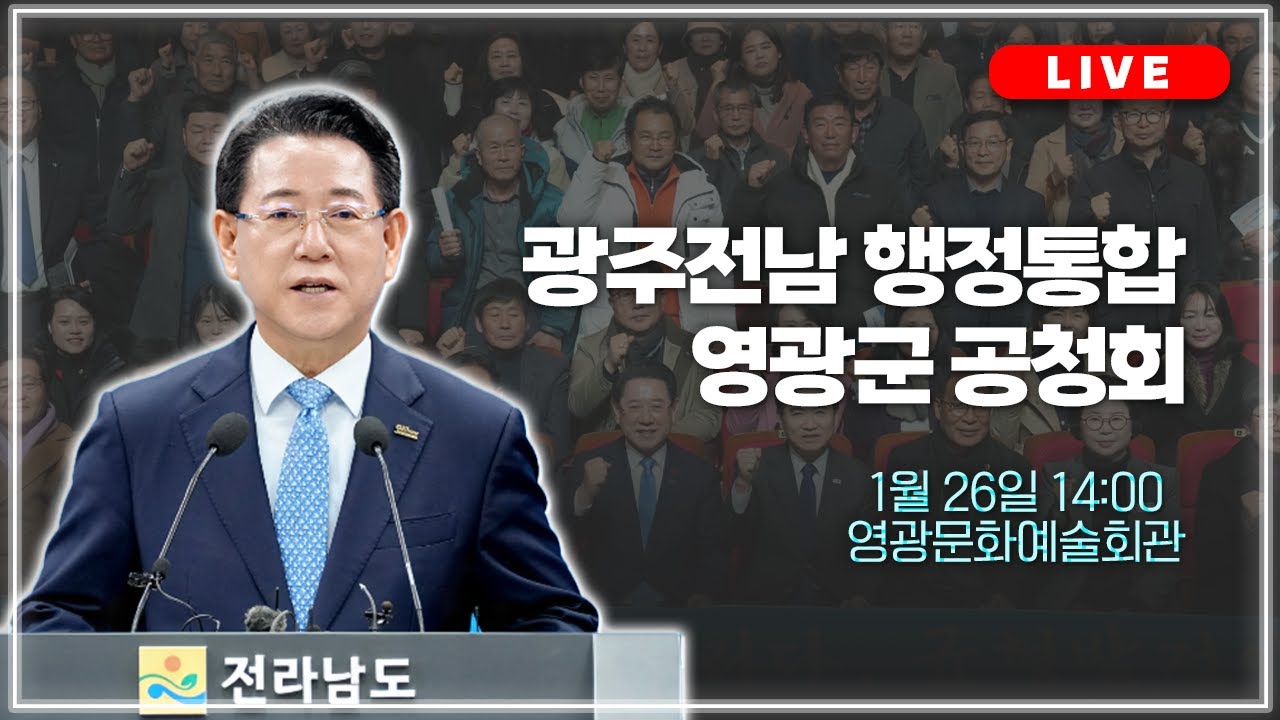 LIVE

광주전남 행정통합
영광군 공청회

1월 26일 14:00
영광문화예술회관

전라남도